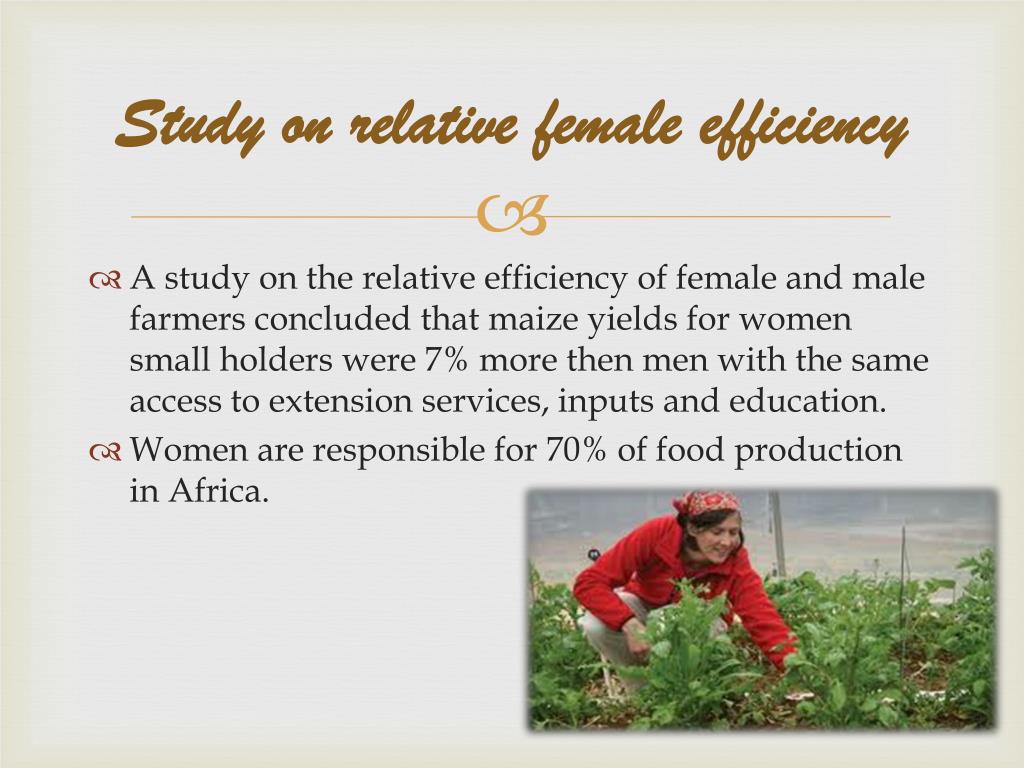 Study on relative female efficiency

A study on the relative efficiency of female and male farmers concluded that maize yields for women small holders were 7% more then men with the same access to extension services, inputs and education.

Women are responsible for 70% of food production in Africa.